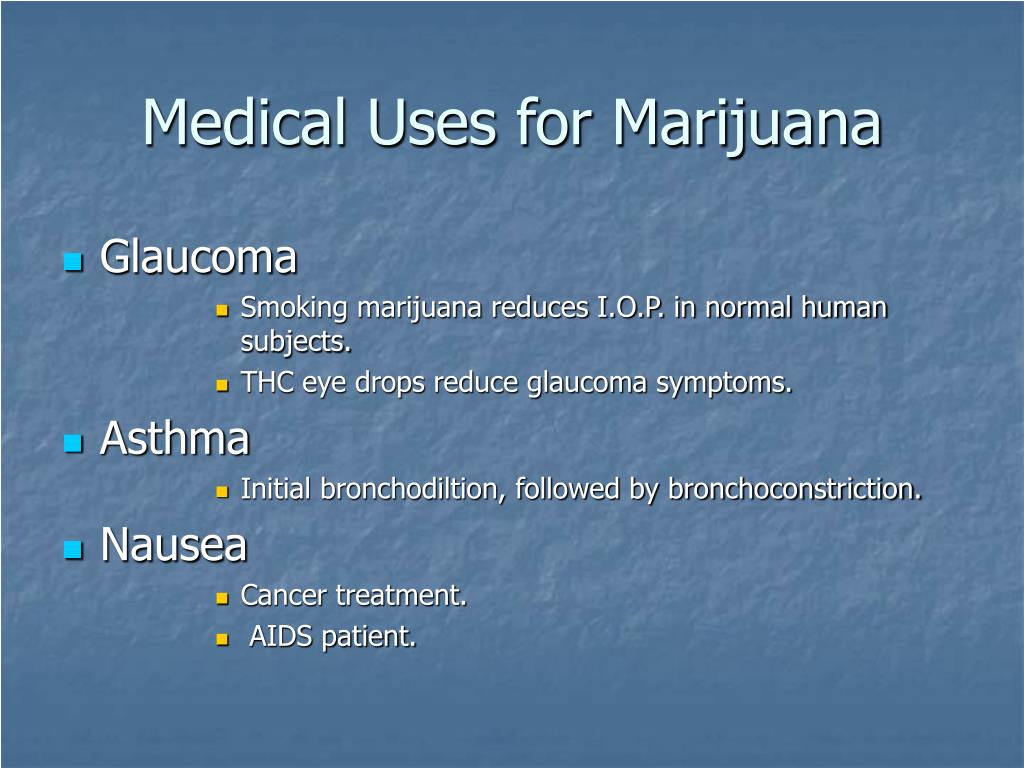 Medical Uses for Marijuana

- Glaucoma
  - Smoking marijuana reduces I.O.P. in normal human subjects.
  - THC eye drops reduce glaucoma symptoms.
- Asthma
  - Initial bronchodiltion, followed by bronchoconstriction.
- Nausea
  - Cancer treatment.
  - AIDS patient.